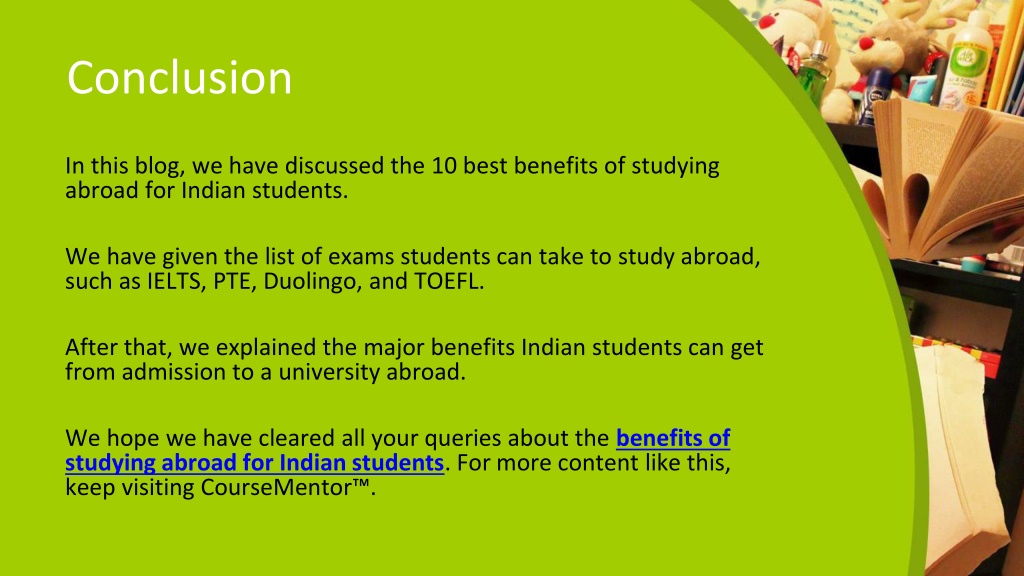 Conclusion

In this blog, we have discussed the 10 best benefits of studying abroad for Indian students.

We have given the list of exams students can take to study abroad, such as IELTS, PTE, Duolingo, and TOEFL.

After that, we explained the major benefits Indian students can get from admission to a university abroad.

We hope we have cleared all your queries about the benefits of studying abroad for Indian students. For more content like this, keep visiting CourseMentor™.